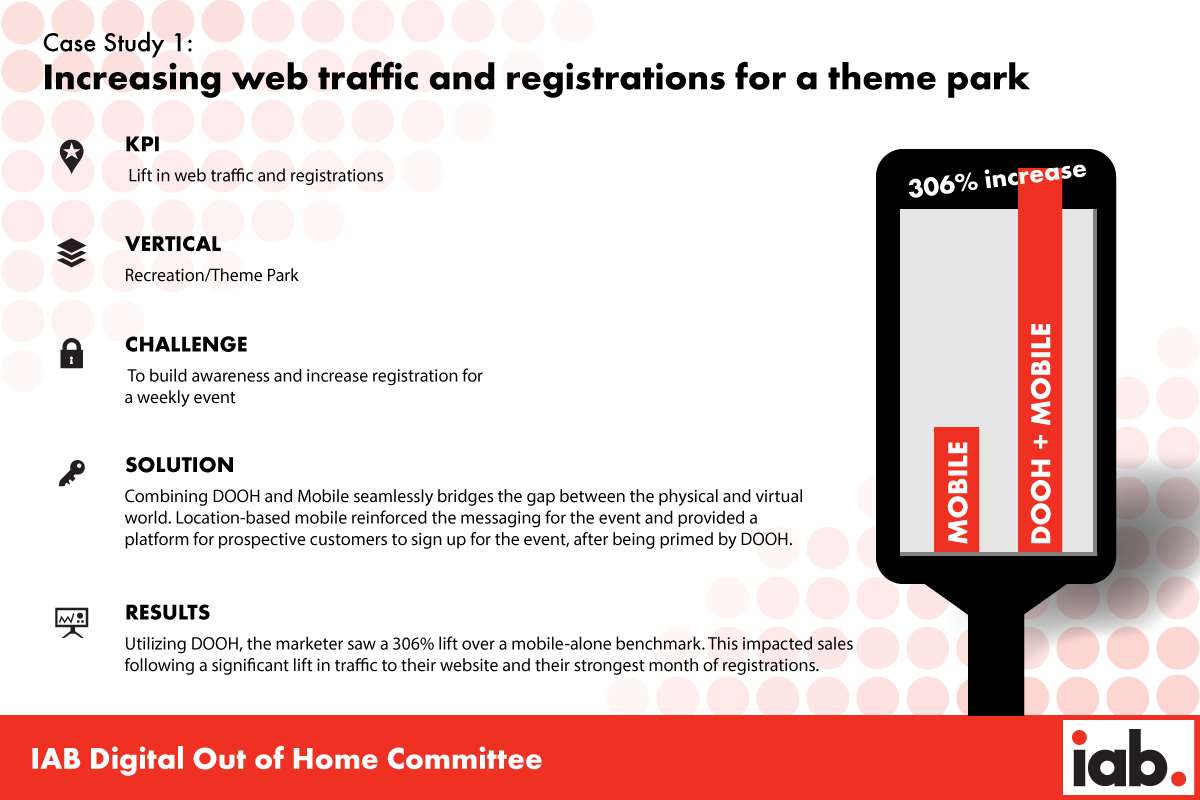 Case Study 1:
Increasing web traffic and registrations for a theme park

KPI
Lift in web traffic and registrations

VERTICAL
Recreation/Theme Park

CHALLENGE
To build awareness and increase registration for a weekly event

SOLUTION
Combining DOOH and Mobile seamlessly bridges the gap between the physical and virtual world. Location-based mobile reinforced the messaging for the event and provided a platform for prospective customers to sign up for the event, after being primed by DOOH.

RESULTS
Utilizing DOOH, the marketer saw a 306% lift over a mobile-alone benchmark. This impacted sales following a significant lift in traffic to their website and their strongest month of registrations.

306% increase

MOBILE

DOOH + MOBILE

IAB Digital Out of Home Committee

iab.